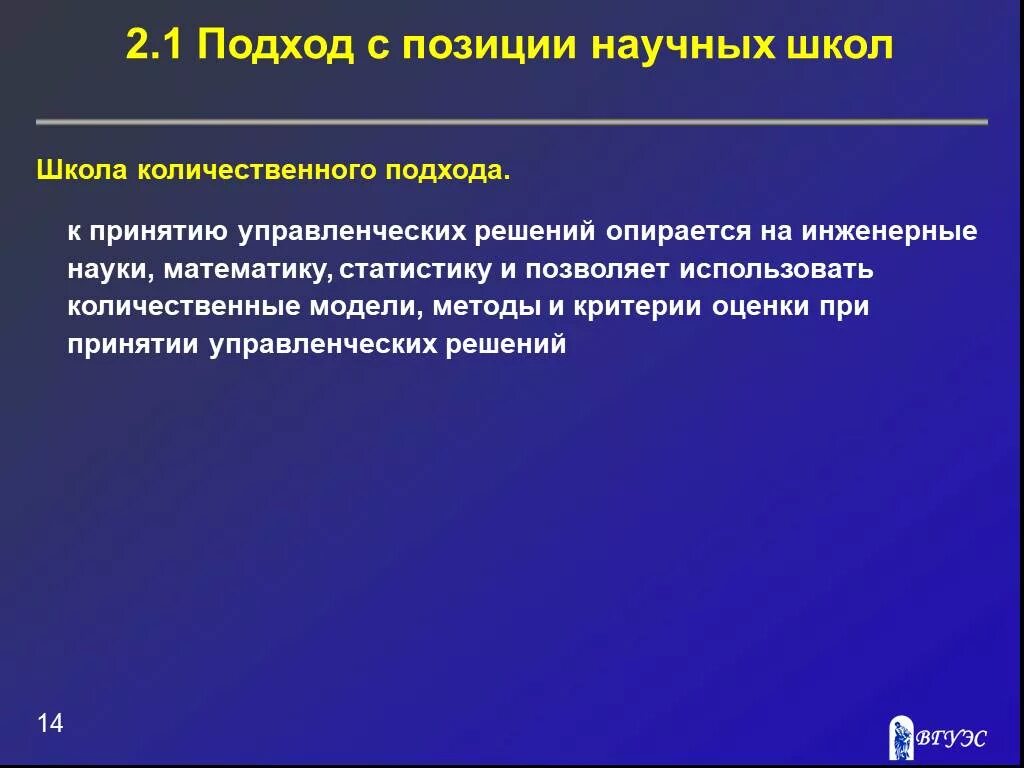 2.1 Подход с позиции научных школ

Школа количественного подхода.

к принятию управленческих решений опирается на инженерные науки, математику, статистику и позволяет использовать количественные модели, методы и критерии оценки при принятии управленческих решений

14

ВГУЭС